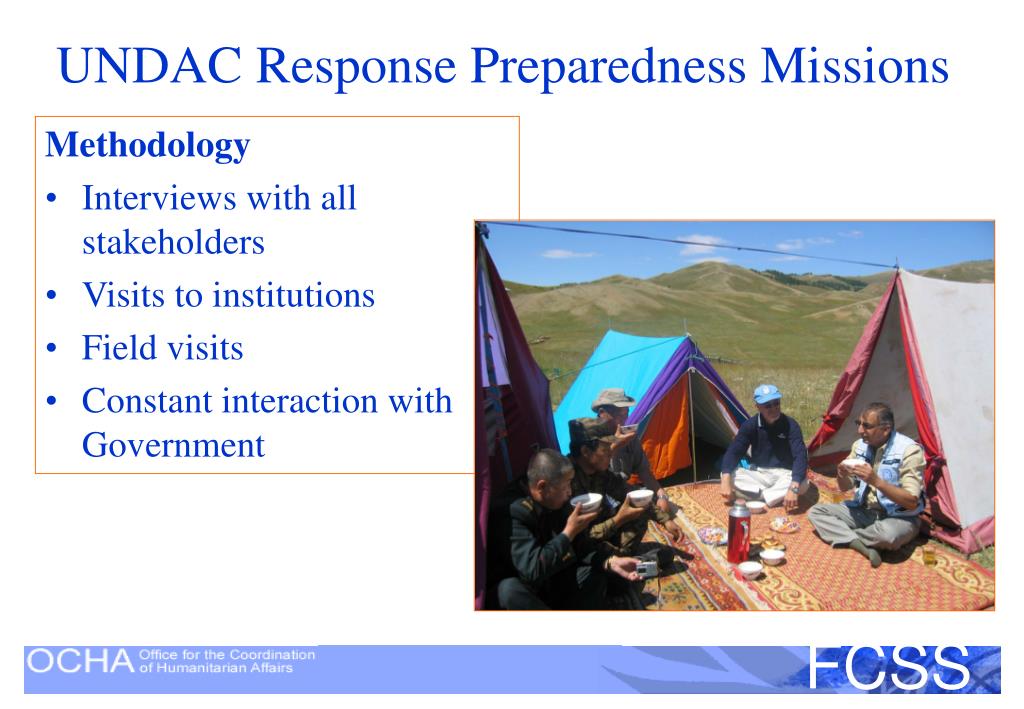 UNDAC Response Preparedness Missions

Methodology
• Interviews with all stakeholders
• Visits to institutions
• Field visits
• Constant interaction with Government

OCHA Office for the Coordination of Humanitarian Affairs

FCSS